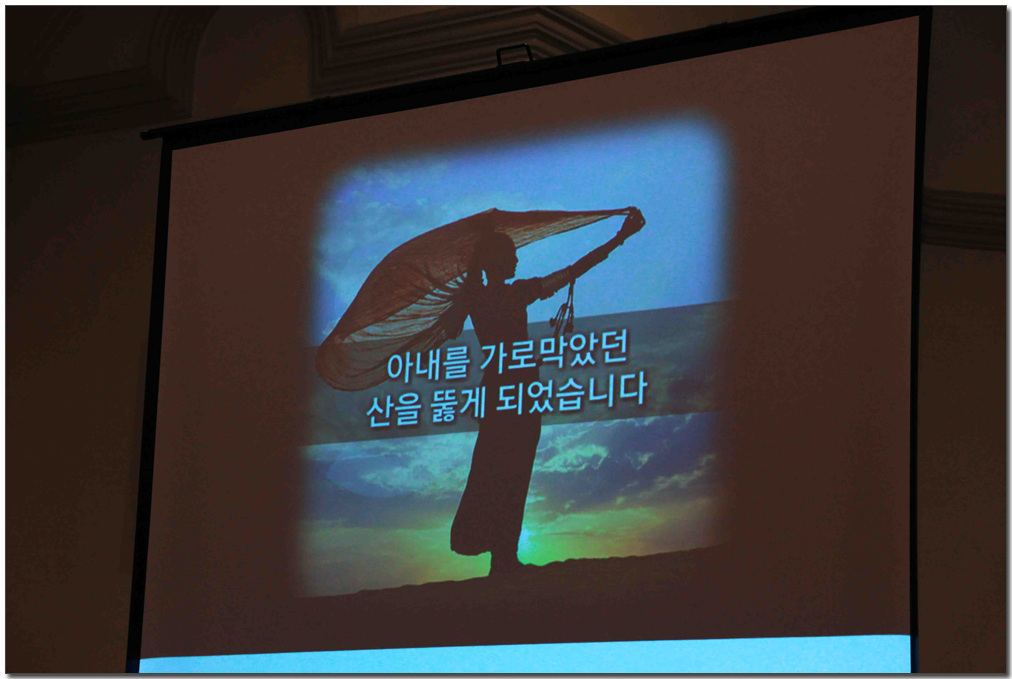 아내를 가로막았던
산을 뚫게 되었습니다